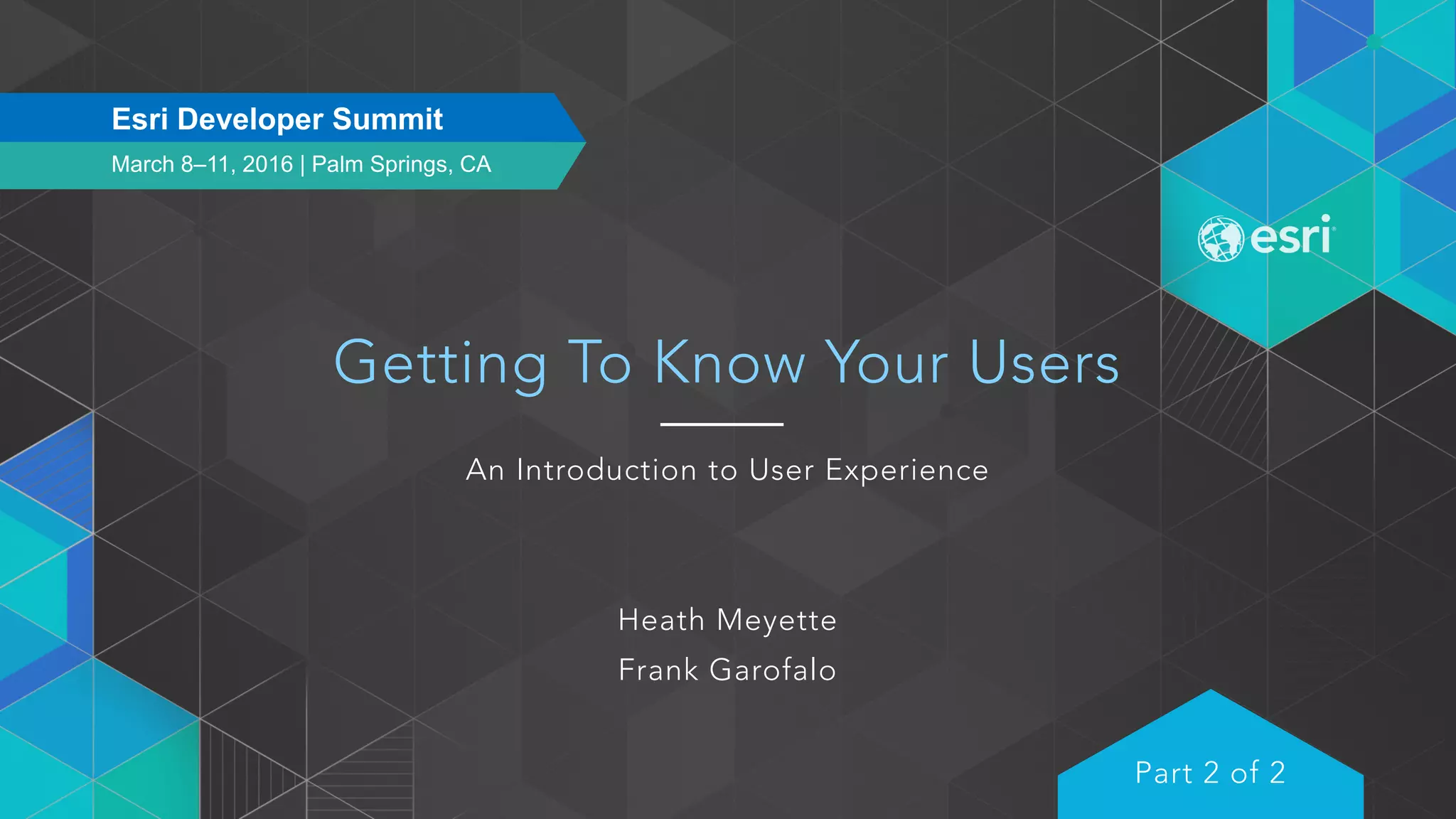 Esri Developer Summit

March 8–11, 2016 | Palm Springs, CA

esri

Getting To Know Your Users

An Introduction to User Experience

Heath Meyette

Frank Garofalo

Part 2 of 2